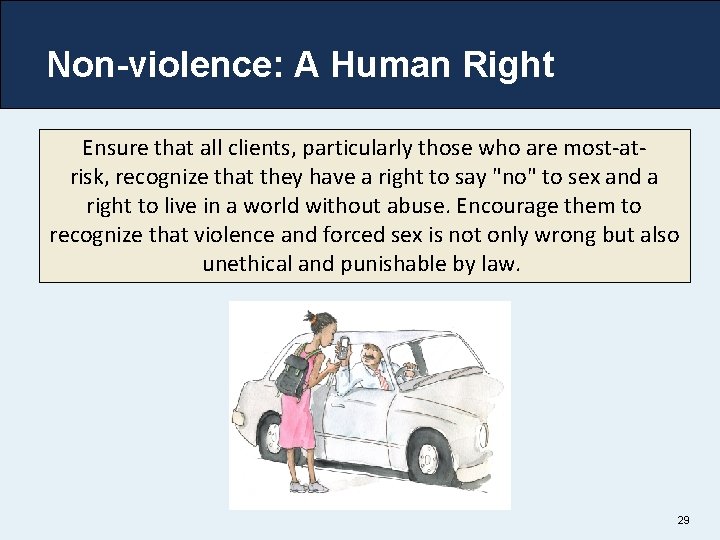 Non-violence: A Human Right

Ensure that all clients, particularly those who are most-at-risk, recognize that they have a right to say "no" to sex and a right to live in a world without abuse. Encourage them to recognize that violence and forced sex is not only wrong but also unethical and punishable by law.

29